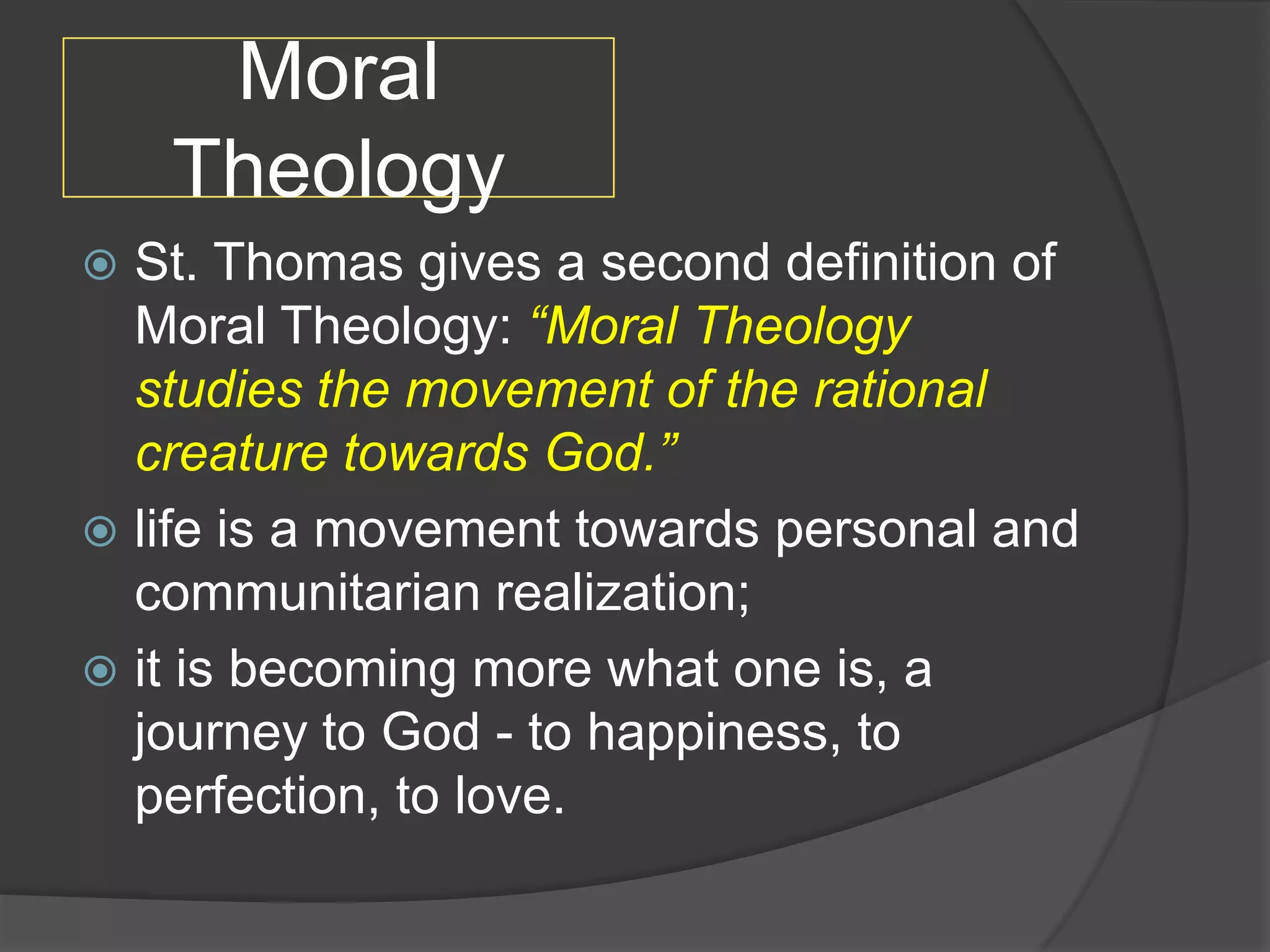 Moral Theology

St. Thomas gives a second definition of Moral Theology: “Moral Theology studies the movement of the rational creature towards God.”

life is a movement towards personal and communitarian realization;

it is becoming more what one is, a journey to God - to happiness, to perfection, to love.